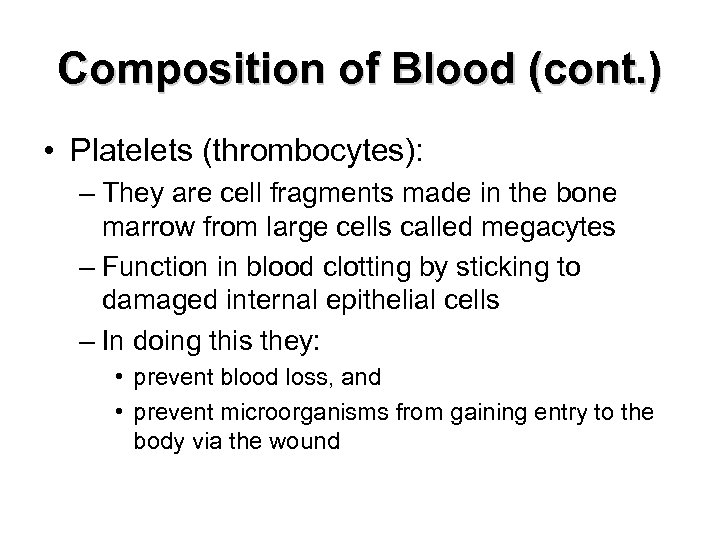 Composition of Blood (cont.)

• Platelets (thrombocytes):

– They are cell fragments made in the bone marrow from large cells called megacytes

– Function in blood clotting by sticking to damaged internal epithelial cells

– In doing this they:

• prevent blood loss, and

• prevent microorganisms from gaining entry to the body via the wound